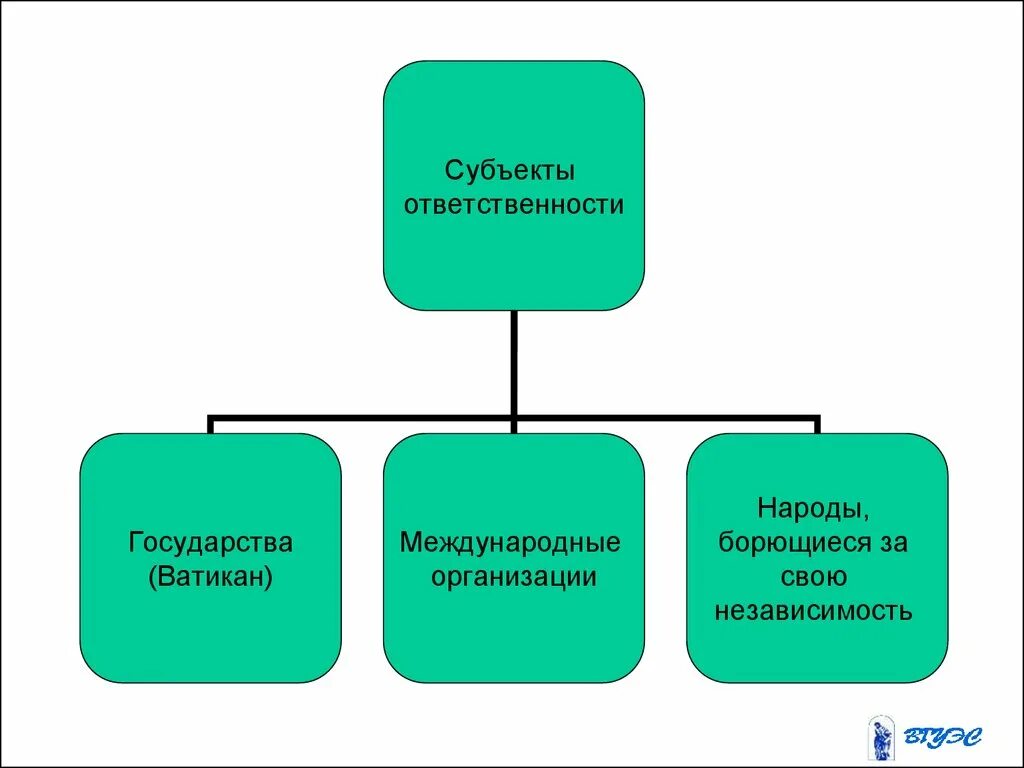 Субъекты ответственности

Государства (Ватикан)

Международные организации

Народы, борющиеся за свою независимость

ВГУЭС